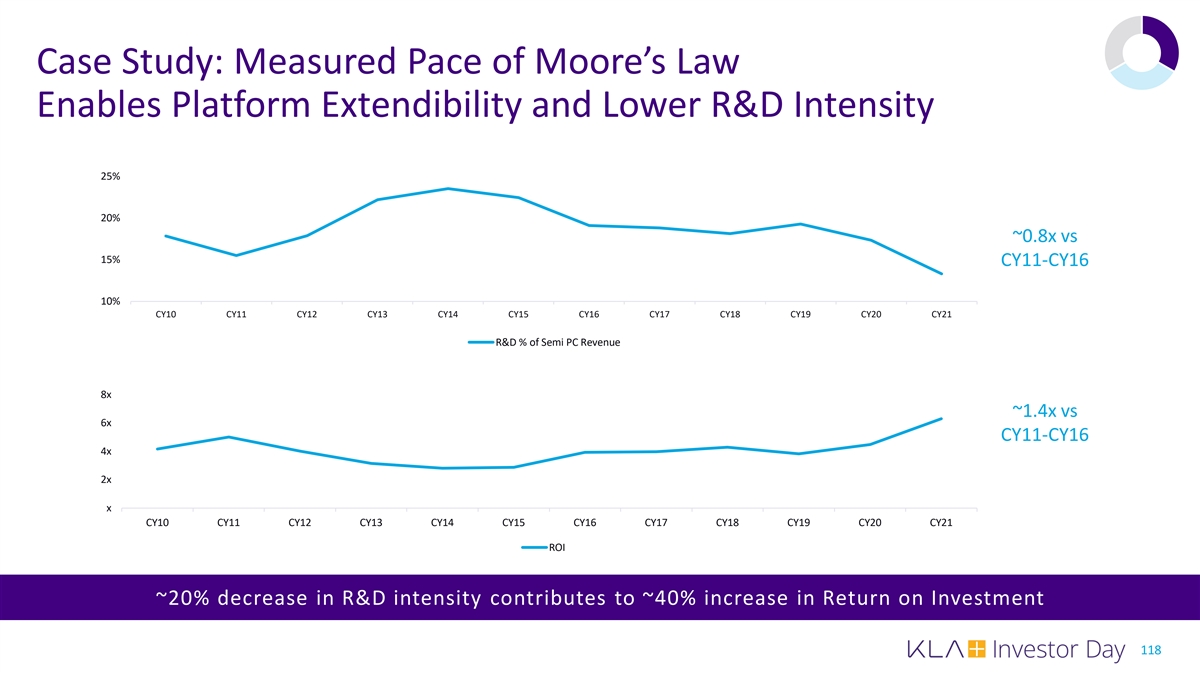 Case Study: Measured Pace of Moore's Law
Enables Platform Extendibility and Lower R&D Intensity

25%
20%
15%
10%
CY10 CY11 CY12 CY13 CY14 CY15 CY16 CY17 CY18 CY19 CY20 CY21

R&D % of Semi PC Revenue

~0.8x vs CY11-CY16

8x
6x
4x
2x
x
CY10 CY11 CY12 CY13 CY14 CY15 CY16 CY17 CY18 CY19 CY20 CY21

ROI

~1.4x vs CY11-CY16

~20% decrease in R&D intensity contributes to ~40% increase in Return on Investment

KLA Investor Day 118